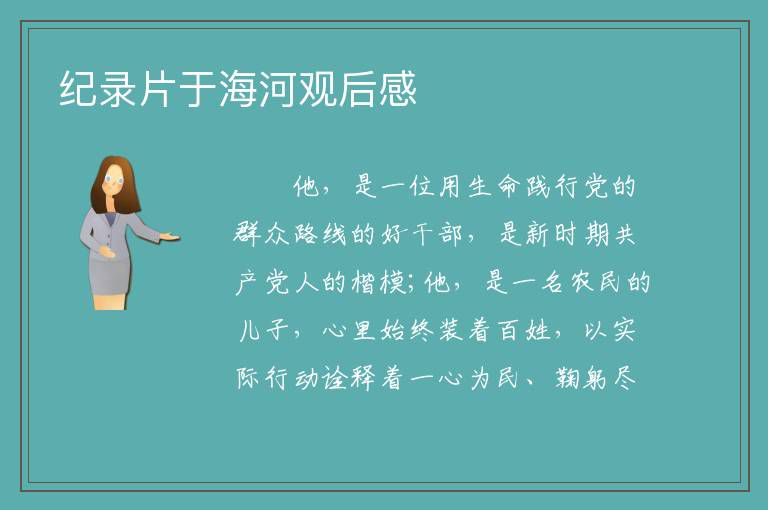 纪录片于海河观后感

他，是一位用生命践行党的群众路线的好干部，是新时期共产党人的楷模;他，是一名农民的儿子，心里始终装着百姓，以实际行动诠释着一心为民、鞠躬尽